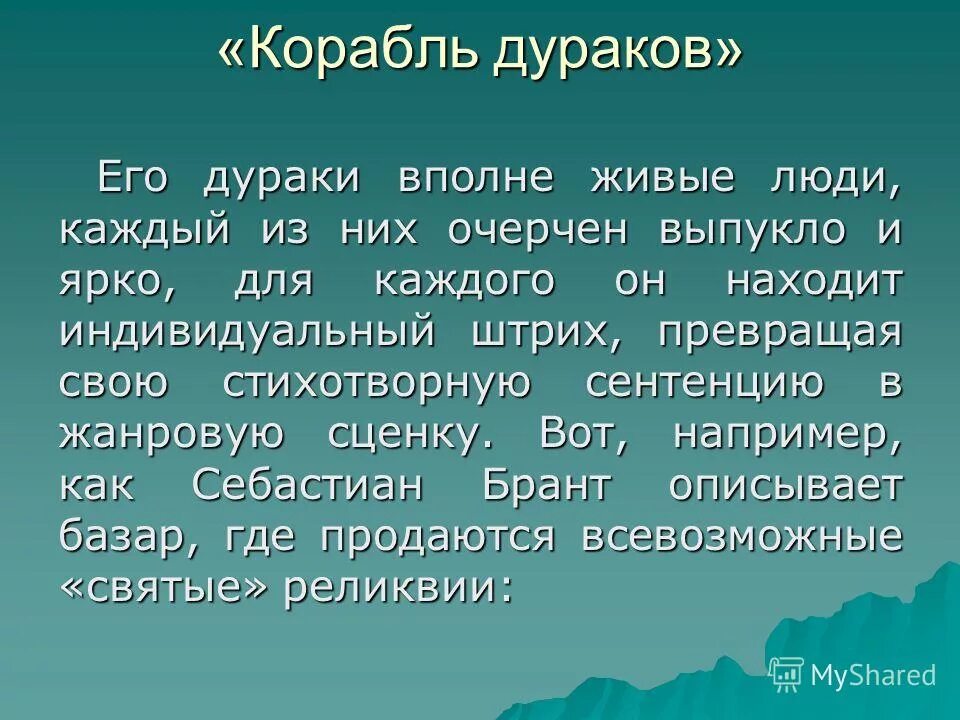 «Корабль дураков»

Его дураки вполне живые люди, каждый из них очерчен выпукло и ярко, для каждого он находит индивидуальный штрих, превращая свою стихотворную сентенцию в жанровую сценку. Вот, например, как Себастиан Брант описывает базар, где продаются всевозможные «святые» реликвии:

MyShared